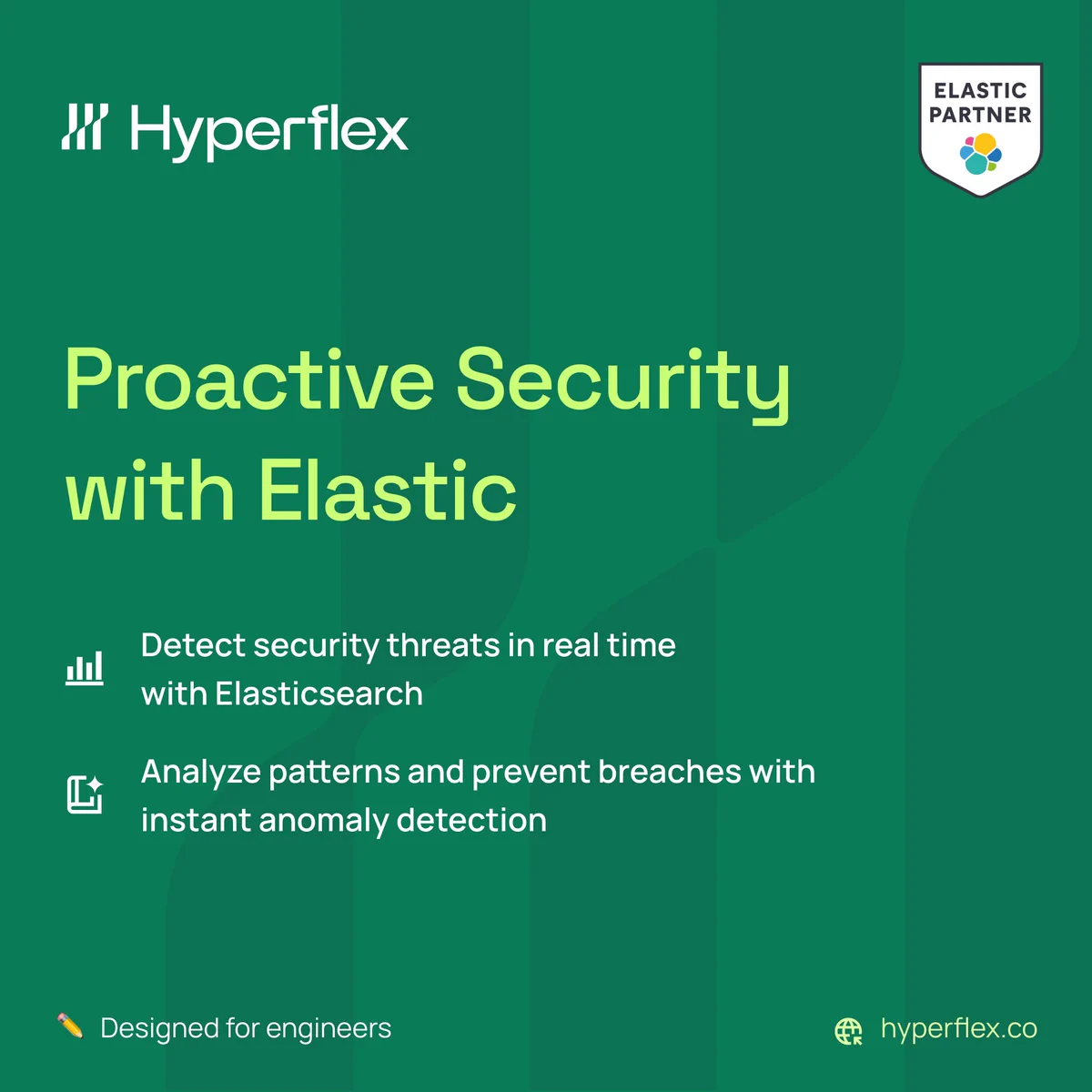 Hyperflex

ELASTIC PARTNER

Proactive Security with Elastic

Detect security threats in real time with Elasticsearch

Analyze patterns and prevent breaches with instant anomaly detection

Designed for engineers

hyperflex.co